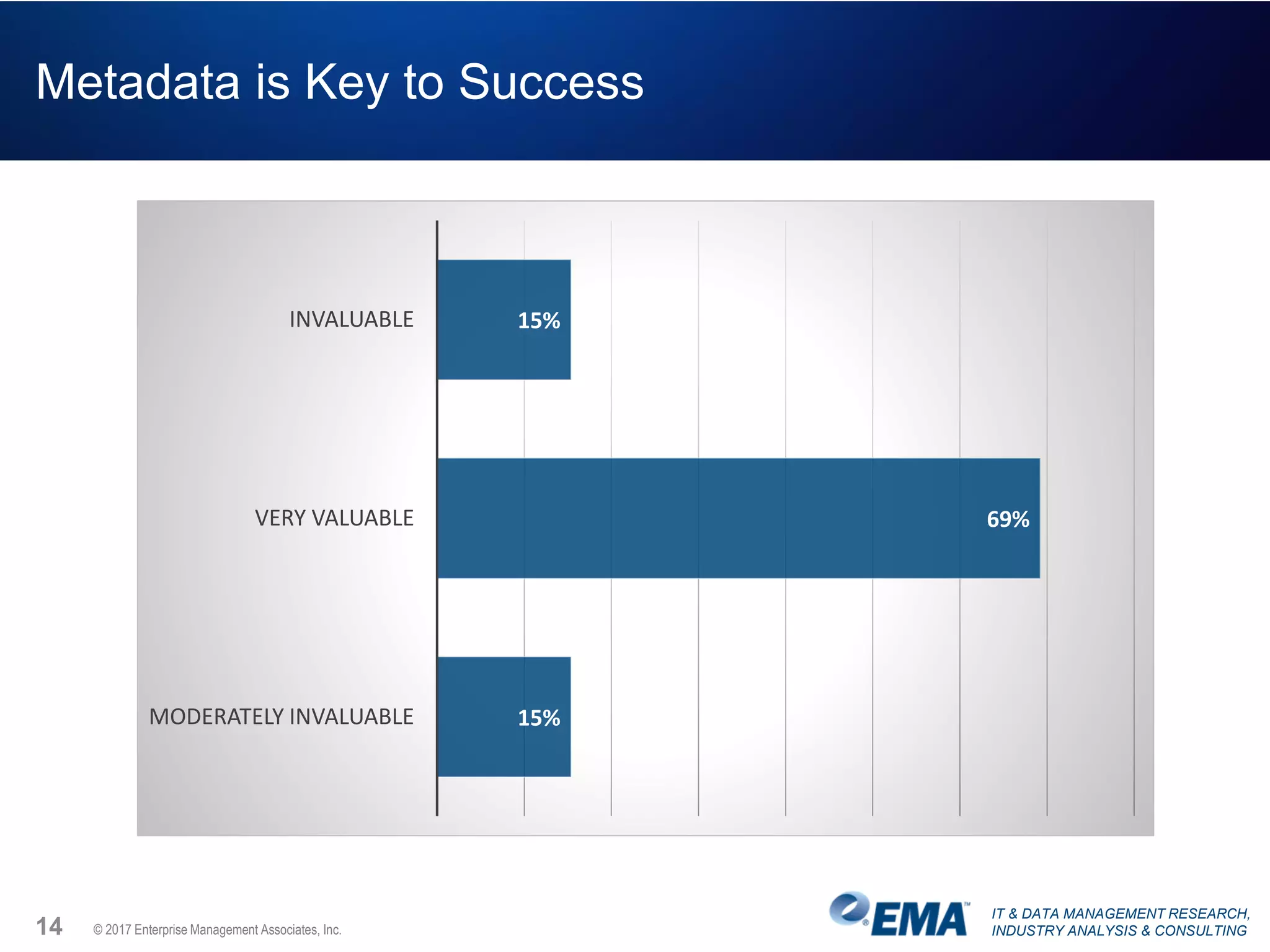 Metadata is Key to Success

INVALUABLE 15%

VERY VALUABLE 69%

MODERATELY INVALUABLE 15%

14 © 2017 Enterprise Management Associates, Inc.

EMA™

IT & DATA MANAGEMENT RESEARCH, INDUSTRY ANALYSIS & CONSULTING